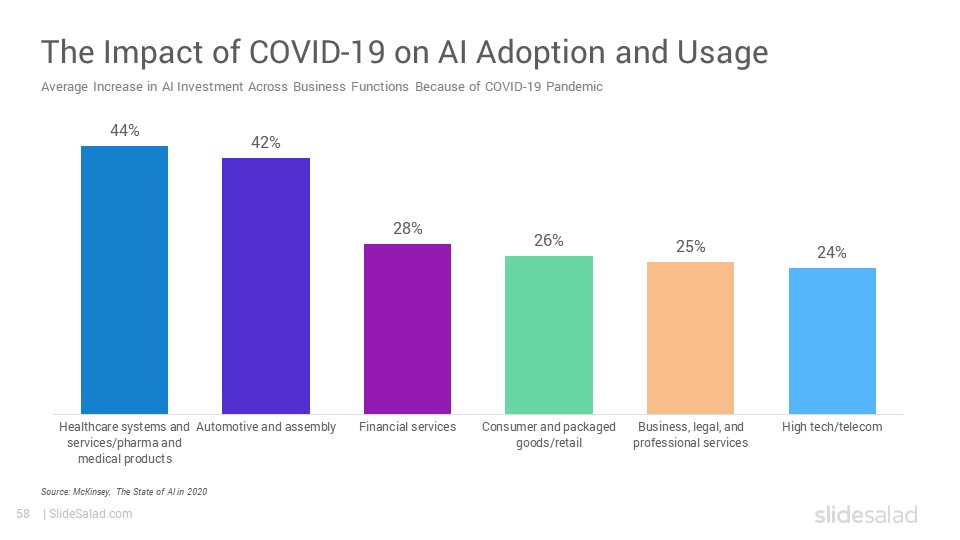 The Impact of COVID-19 on AI Adoption and Usage

Average Increase in AI Investment Across Business Functions Because of COVID-19 Pandemic

44%
42%
28%
26%
25%
24%

Healthcare systems and services/pharma and medical products
Automotive and assembly
Financial services
Consumer and packaged goods/retail
Business, legal, and professional services
High tech/telecom

Source: McKinsey, The State of AI in 2020

58 | SlideSalad.com

slidesalad